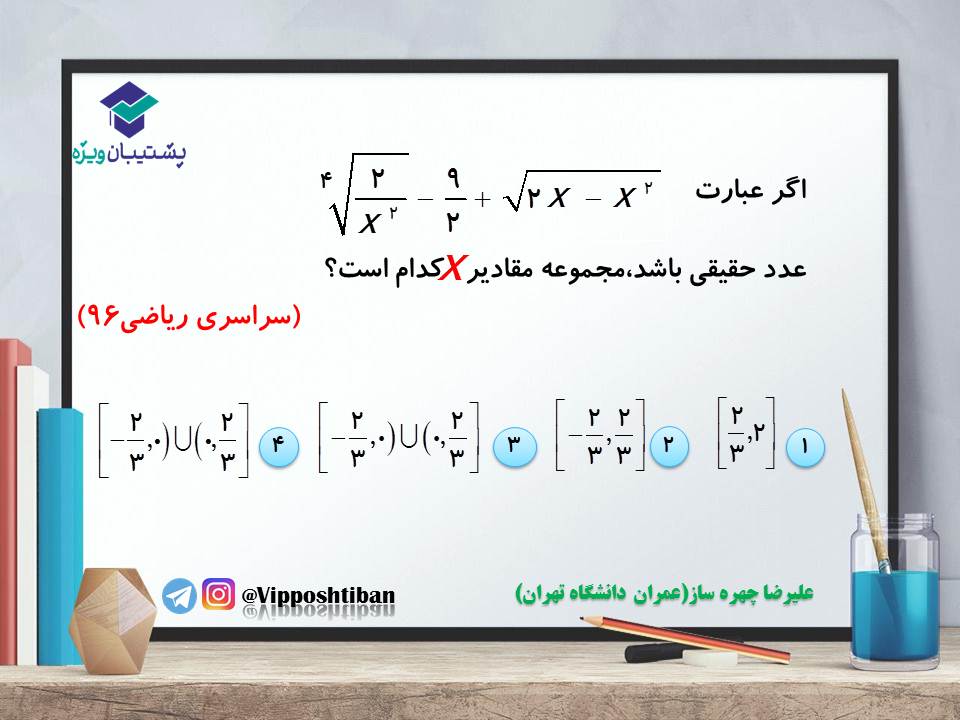 پشتیبان ویژه

اگر عبارت $\sqrt[۴]{\frac{۲}{x^۲}-\frac{۹}{۲}}+\sqrt{۲x-x^۲}$

عدد حقیقی باشد،مجموعه مقادیر $x$ کدام است؟

(سراسری ریاضی۹۶)

۱ $\left[\frac{۲}{۳},۲\right]$

۲ $\left[-\frac{۲}{۳},\frac{۲}{۳}\right]$

۳ $\left[-\frac{۲}{۳},۰\right)\cup\left(۰,\frac{۲}{۳}\right]$

۴ $\left[-\frac{۲}{۳},۰\right)\cup\left(۰,\frac{۲}{۳}\right]$

@Vipposhtiban

علیرضا چهره ساز(عمران دانشگاه تهران)